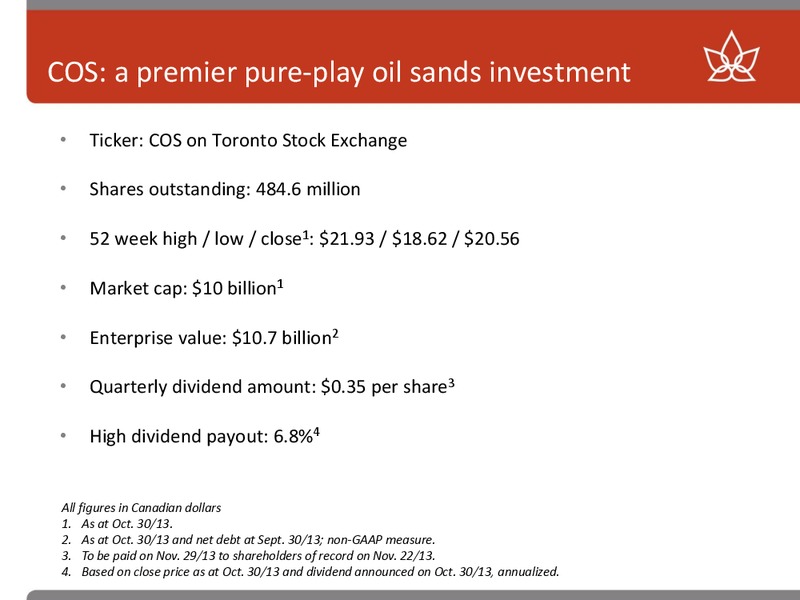 COS: a premier pure-play oil sands investment

• Ticker: COS on Toronto Stock Exchange

• Shares outstanding: 484.6 million

• 52 week high / low / close$^1$: \$21.93 / \$18.62 / \$20.56

• Market cap: \$10 billion$^1$

• Enterprise value: \$10.7 billion$^2$

• Quarterly dividend amount: \$0.35 per share$^3$

• High dividend payout: 6.8%$^4$

All figures in Canadian dollars
1. As at Oct. 30/13.
2. As at Oct. 30/13 and net debt at Sept. 30/13; non-GAAP measure.
3. To be paid on Nov. 29/13 to shareholders of record on Nov. 22/13.
4. Based on close price as at Oct. 30/13 and dividend announced on Oct. 30/13, annualized.